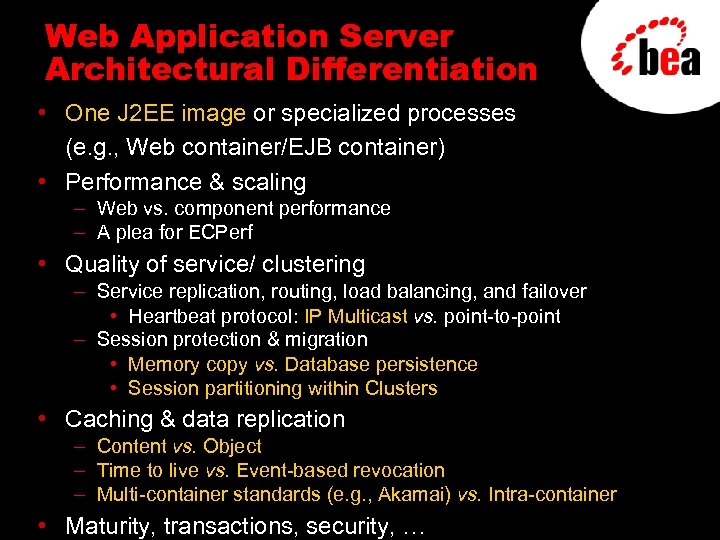 Web Application Server Architectural Differentiation

bea

• One J2EE image or specialized processes (e.g., Web container/EJB container)
• Performance & scaling
– Web vs. component performance
– A plea for ECPerf
• Quality of service/ clustering
– Service replication, routing, load balancing, and failover
• Heartbeat protocol: IP Multicast vs. point-to-point
– Session protection & migration
• Memory copy vs. Database persistence
• Session partitioning within Clusters
• Caching & data replication
– Content vs. Object
– Time to live vs. Event-based revocation
– Multi-container standards (e.g., Akamai) vs. Intra-container
• Maturity, transactions, security, …